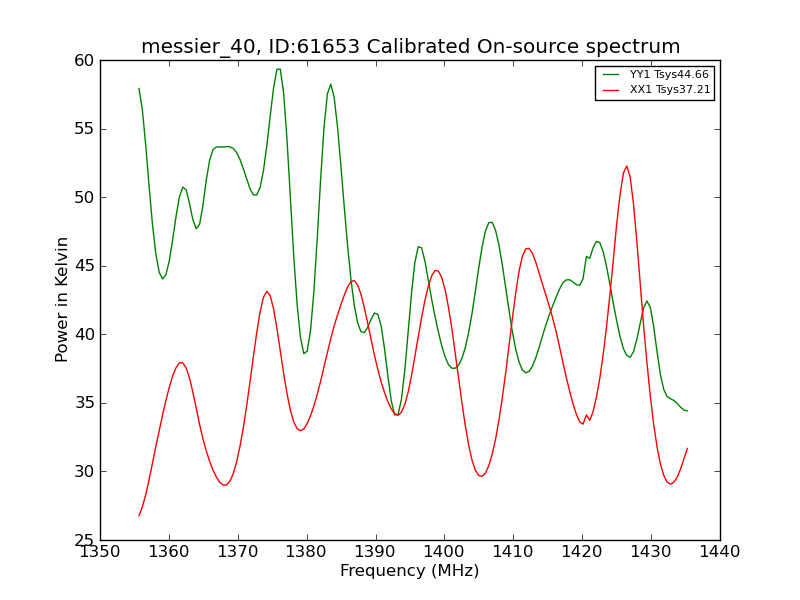 messier_40, ID:61653 Calibrated On-source spectrum

YY1 Tsys44.66
XX1 Tsys37.21

Power in Kelvin

60
55
50
45
40
35
30
25

1350 1360 1370 1380 1390 1400 1410 1420 1430 1440

Frequency (MHz)